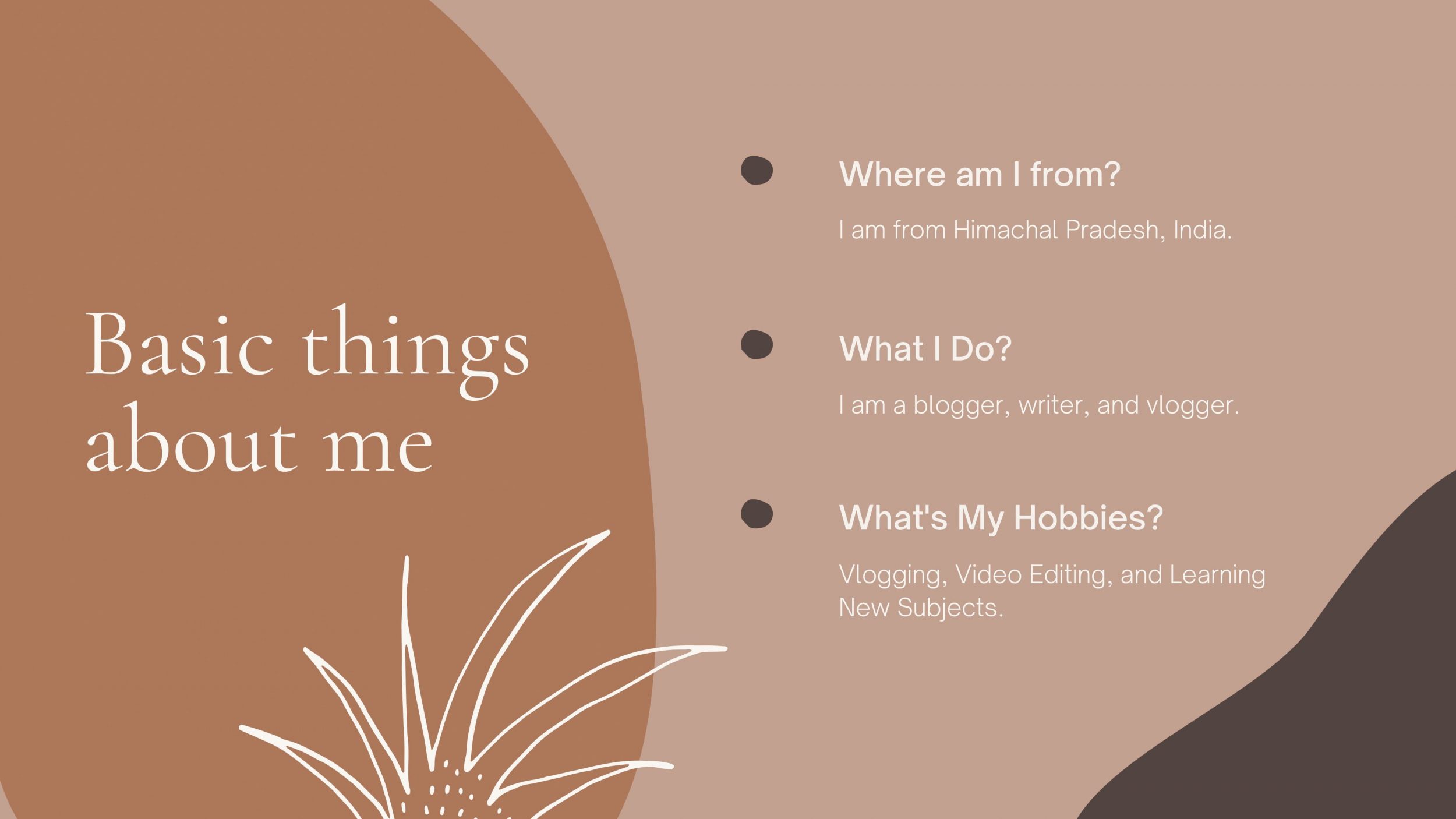 Basic things about me

Where am I from?

I am from Himachal Pradesh, India.

What I Do?

I am a blogger, writer, and vlogger.

What's My Hobbies?

Vlogging, Video Editing, and Learning New Subjects.